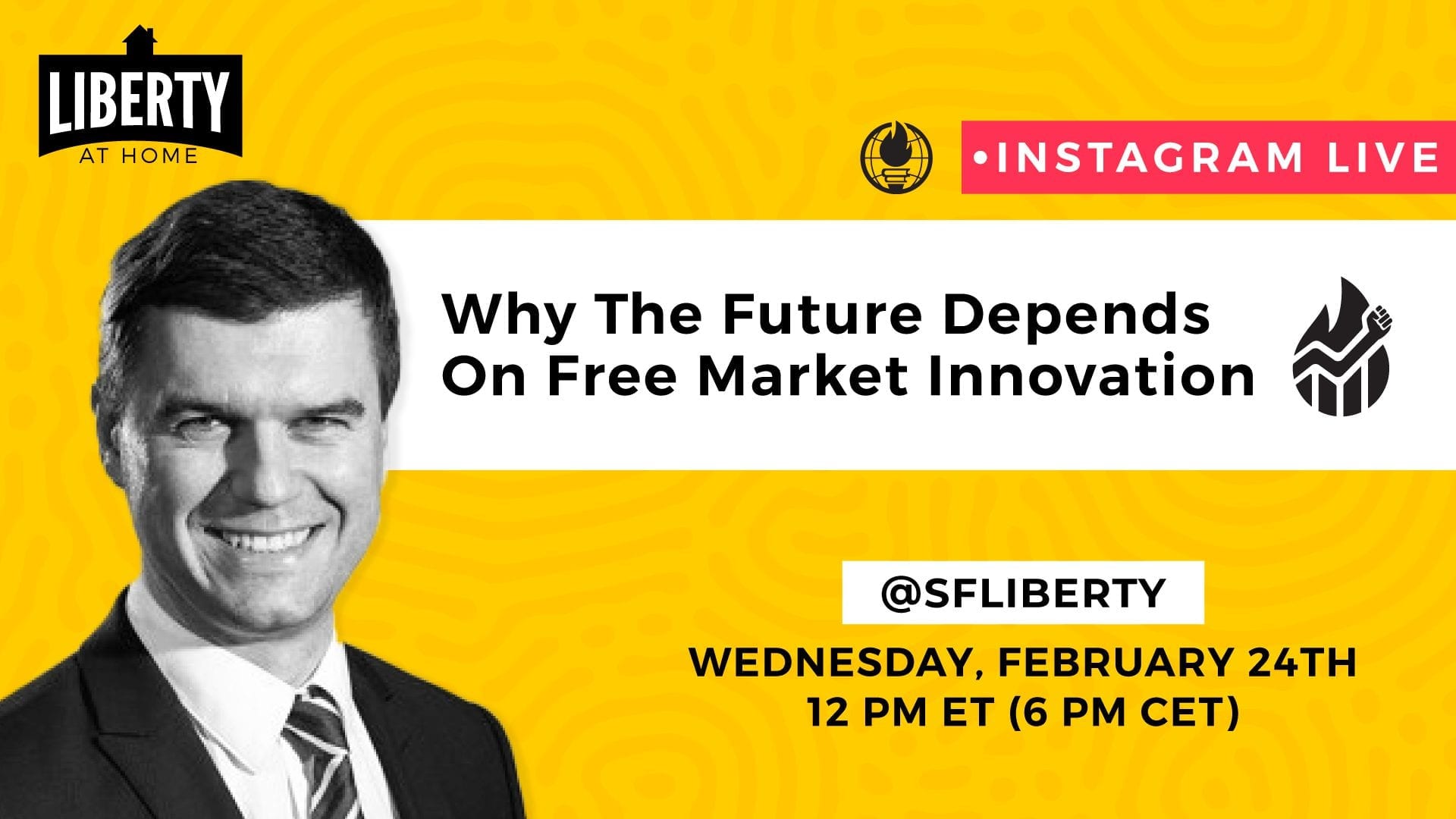 LIBERTY
AT HOME

•INSTAGRAM LIVE

Why The Future Depends On Free Market Innovation

@SFLIBERTY

WEDNESDAY, FEBRUARY 24TH
12 PM ET (6 PM CET)